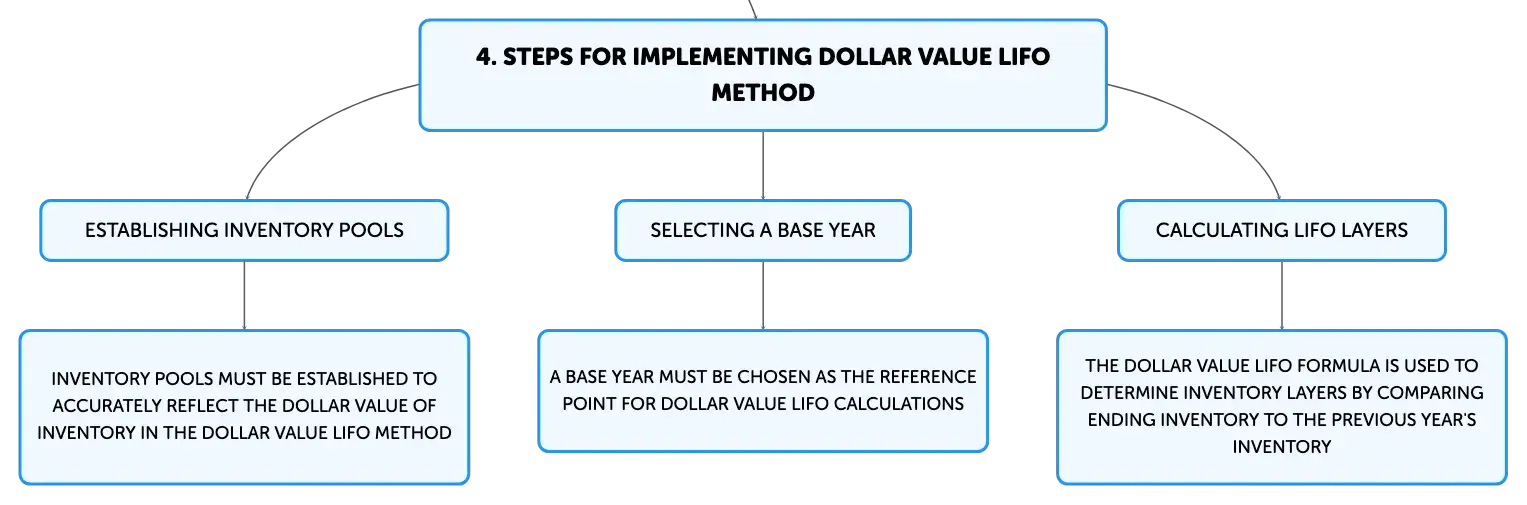 4. STEPS FOR IMPLEMENTING DOLLAR VALUE LIFO METHOD

ESTABLISHING INVENTORY POOLS

INVENTORY POOLS MUST BE ESTABLISHED TO ACCURATELY REFLECT THE DOLLAR VALUE OF INVENTORY IN THE DOLLAR VALUE LIFO METHOD

SELECTING A BASE YEAR

A BASE YEAR MUST BE CHOSEN AS THE REFERENCE POINT FOR DOLLAR VALUE LIFO CALCULATIONS

CALCULATING LIFO LAYERS

THE DOLLAR VALUE LIFO FORMULA IS USED TO DETERMINE INVENTORY LAYERS BY COMPARING ENDING INVENTORY TO THE PREVIOUS YEAR'S INVENTORY